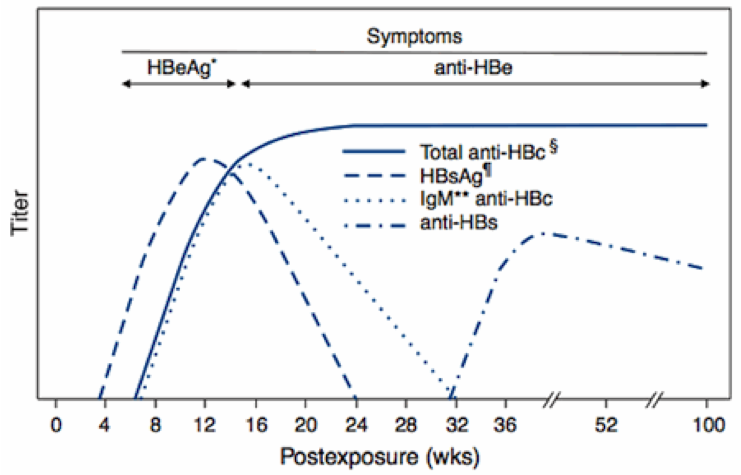 Symptoms

HBeAg*

anti-HBe

Total anti-HBc §

HBsAg¶

IgM** anti-HBc

anti-HBs

Titer

0 4 8 12 16 20 24 28 32 36 52 100

Postexposure (wks)